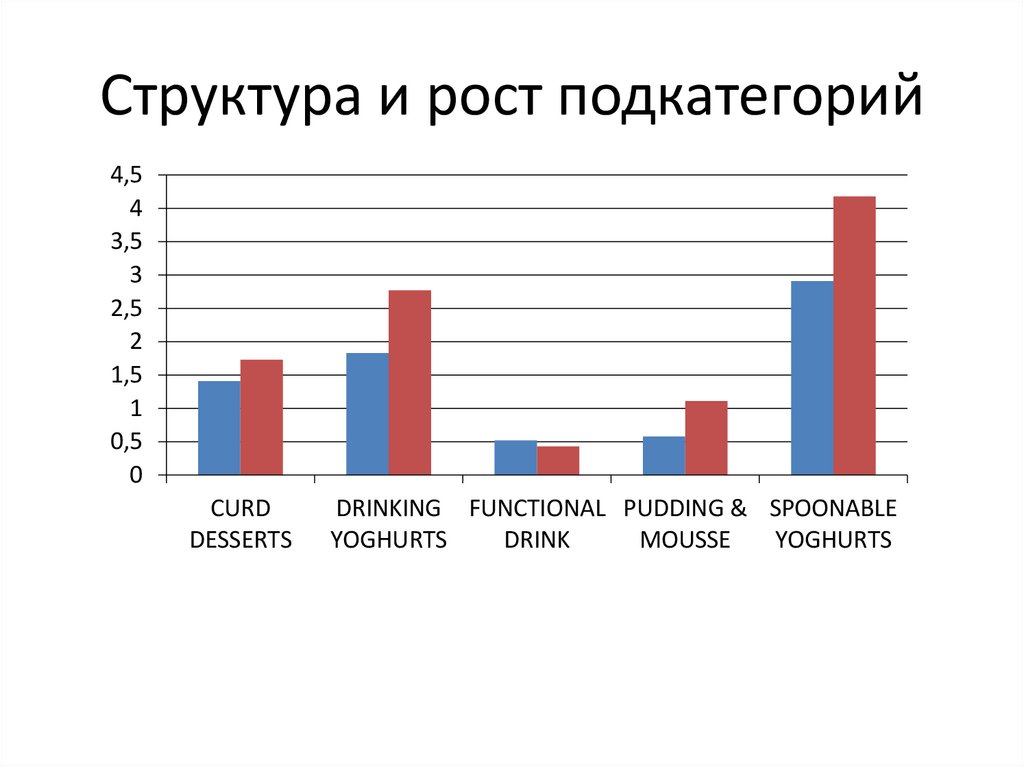 Структура и рост подкатегорий

4,5
4
3,5
3
2,5
2
1,5
1
0,5
0

CURD DESSERTS
DRINKING YOGHURTS
FUNCTIONAL DRINK
PUDDING & MOUSSE
SPOONABLE YOGHURTS